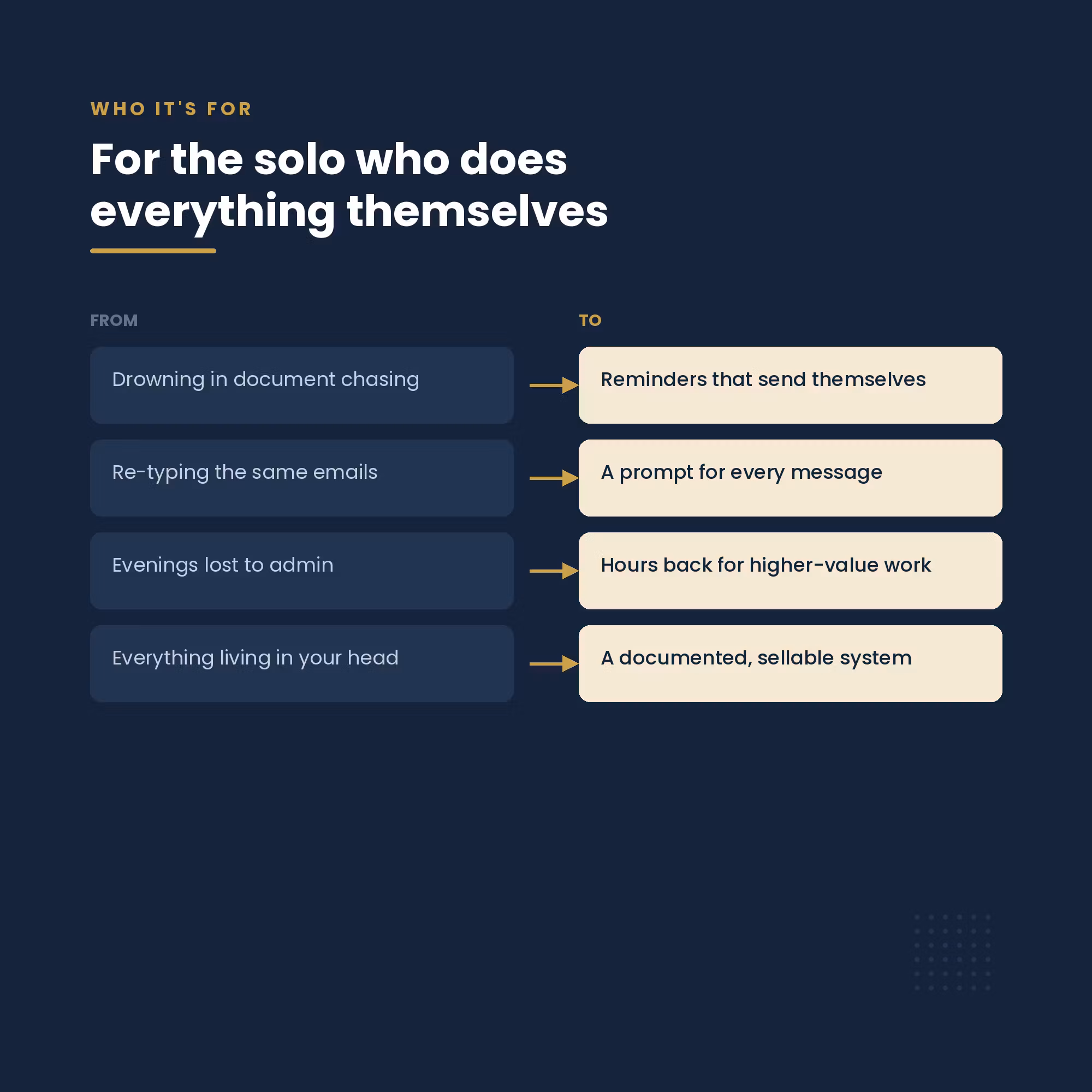 WHO IT'S FOR

For the solo who does everything themselves

FROM

Drowning in document chasing

Re-typing the same emails

Evenings lost to admin

Everything living in your head

TO

Reminders that send themselves

A prompt for every message

Hours back for higher-value work

A documented, sellable system